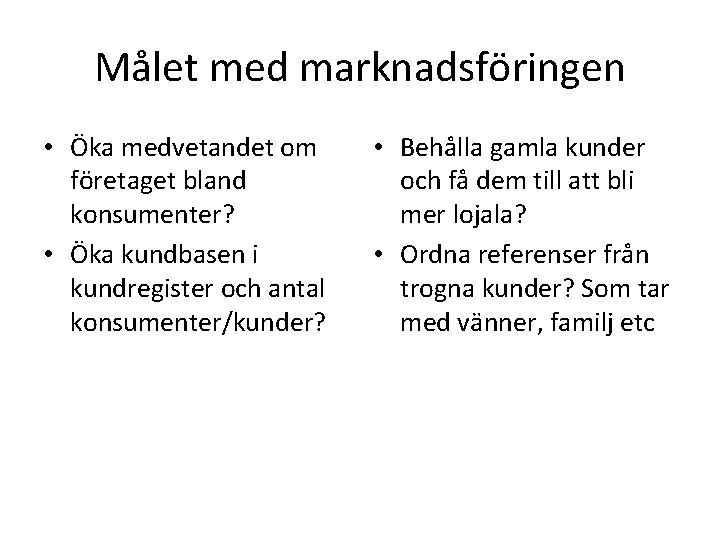 Målet med marknadsföringen

• Öka medvetandet om företaget bland konsumenter?
• Öka kundbasen i kundregister och antal konsumenter/kunder?

• Behålla gamla kunder och få dem till att bli mer lojala?
• Ordna referenser från trogna kunder? Som tar med vänner, familj etc